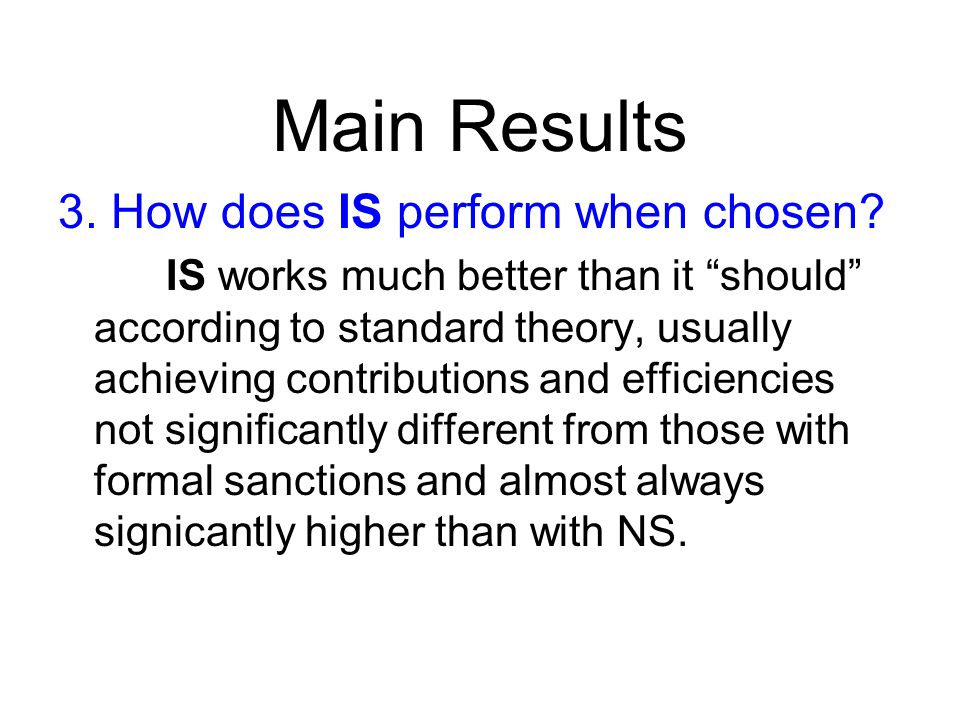 Main Results

3. How does IS perform when chosen?

IS works much better than it “should” according to standard theory, usually achieving contributions and efficiencies not significantly different from those with formal sanctions and almost always signicantly higher than with NS.